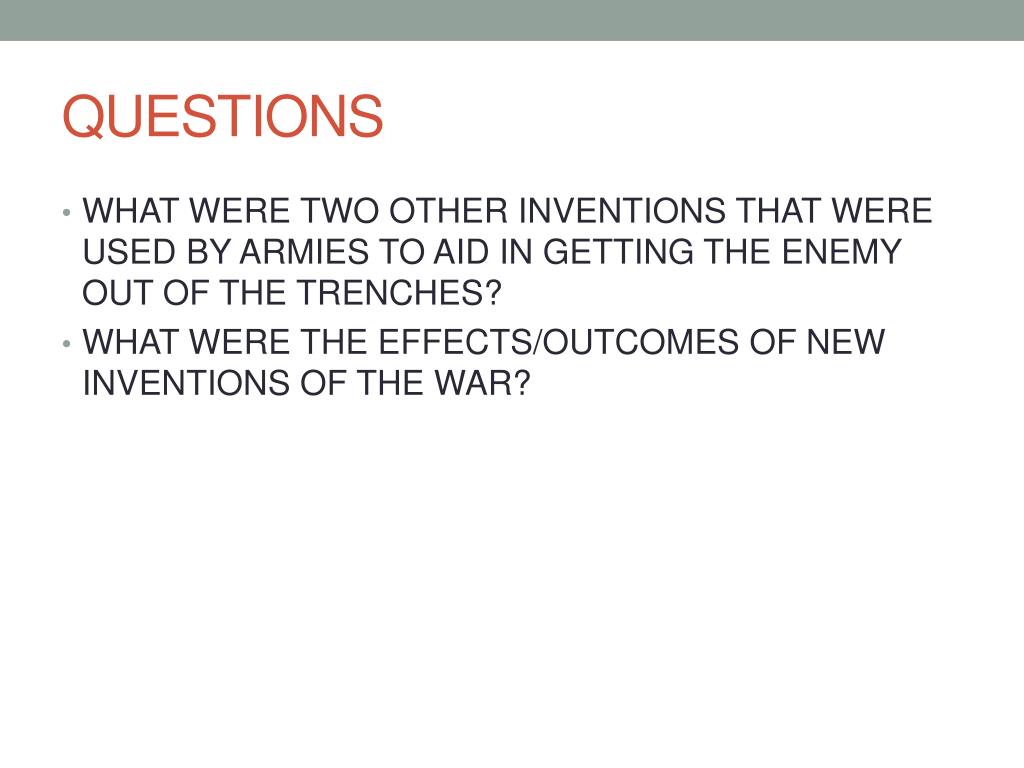 QUESTIONS

• WHAT WERE TWO OTHER INVENTIONS THAT WERE USED BY ARMIES TO AID IN GETTING THE ENEMY OUT OF THE TRENCHES?
• WHAT WERE THE EFFECTS/OUTCOMES OF NEW INVENTIONS OF THE WAR?